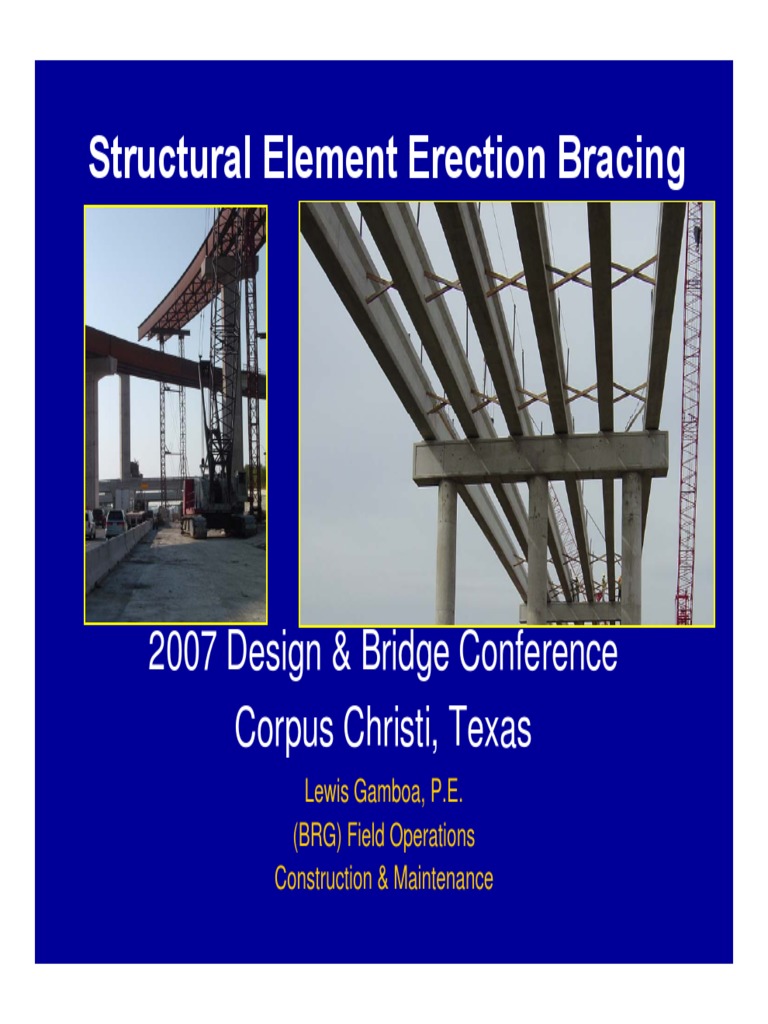 Structural Element Erection Bracing

2007 Design & Bridge Conference

Corpus Christi, Texas

Lewis Gamboa, P.E.

(BRG) Field Operations

Construction & Maintenance